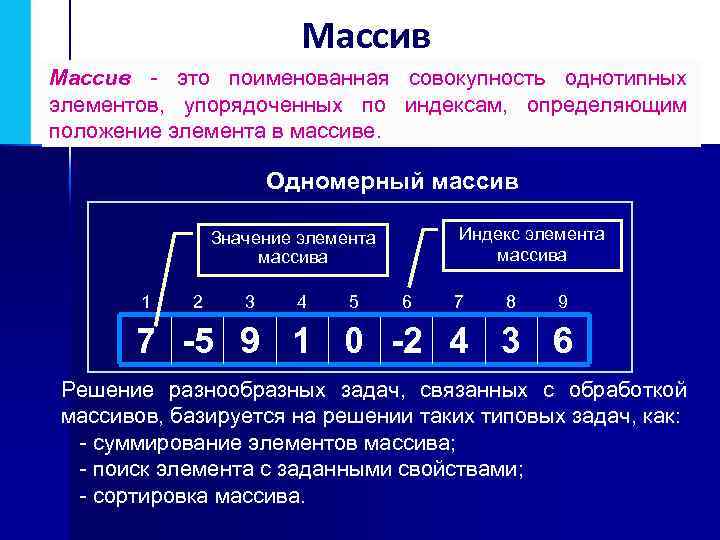 Массив

Массив - это поименованная совокупность однотипных элементов, упорядоченных по индексам, определяющим положение элемента в массиве.

Одномерный массив

Значение элемента массива

Индекс элемента массива

| 1 | 2 | 3 | 4 | 5 | 6 | 7 | 8 | 9 |
|---|---|---|---|---|---|---|---|---|
| 7 | -5 | 9 | 1 | 0 | -2 | 4 | 3 | 6 |

Решение разнообразных задач, связанных с обработкой массивов, базируется на решении таких типовых задач, как:
- суммирование элементов массива;
- поиск элемента с заданными свойствами;
- сортировка массива.